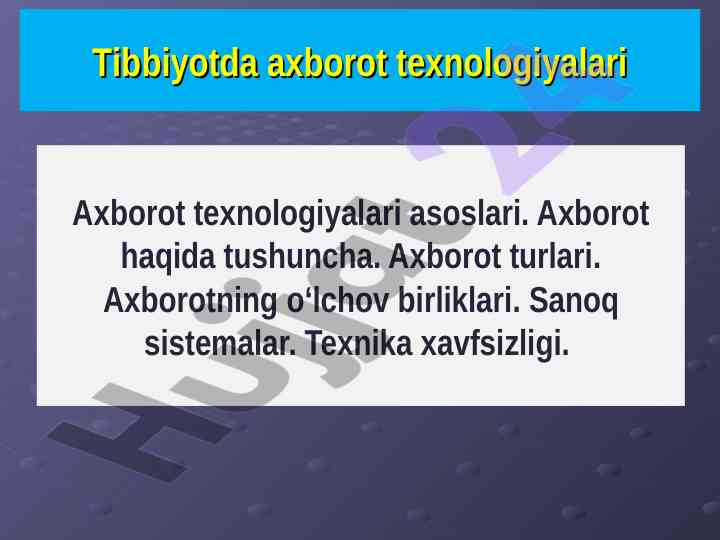 Tibbiyotda axborot texnologiyalari

Axborot texnologiyalari asoslari. Axborot haqida tushuncha. Axborot turlari. Axborotning o‘lchov birliklari. Sanoq sistemalar. Texnika xavfsizligi.

Hujjat 24